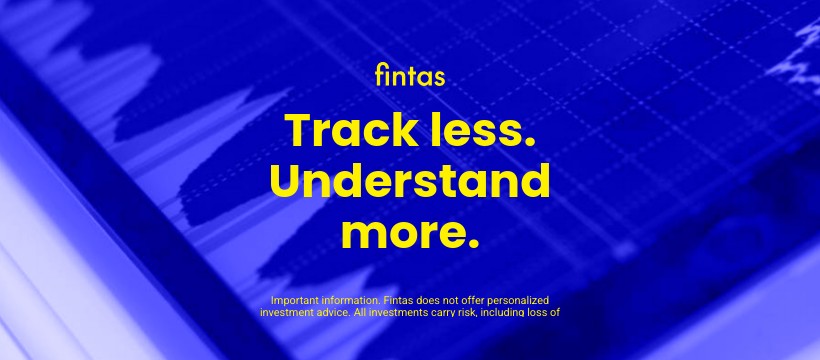 fintas

Track less. Understand more.

Important information. Fintas does not offer personalized investment advice. All investments carry risk, including loss of